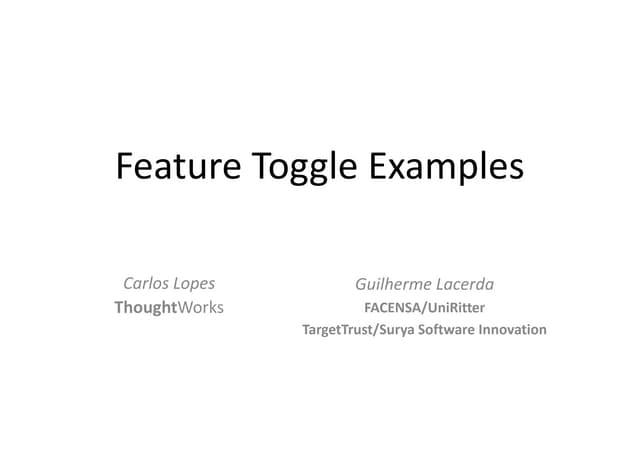 Feature Toggle Examples

Carlos Lopes
ThoughtWorks

Guilherme Lacerda
FACENSA/UniRitter
TargetTrust/Surya Software Innovation